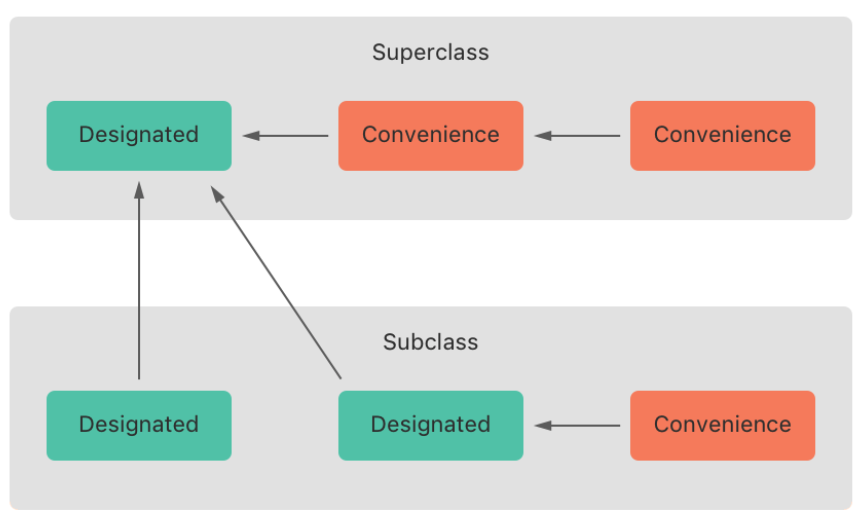 Superclass

Designated

Convenience

Convenience

Subclass

Designated

Designated

Convenience